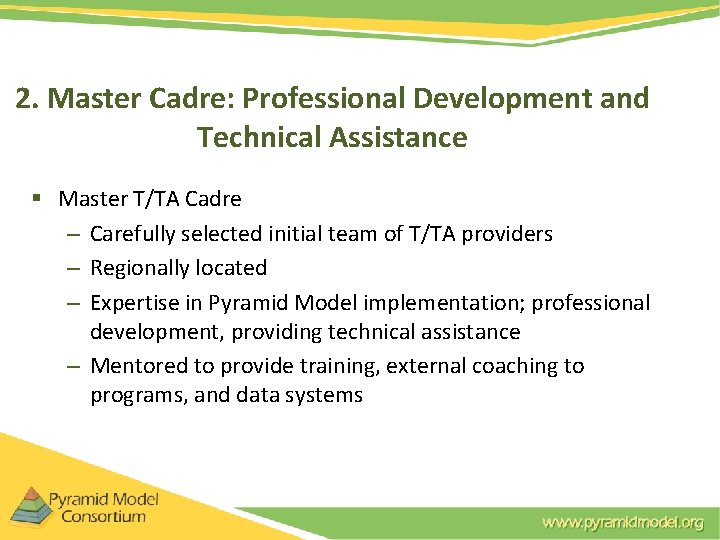 2. Master Cadre: Professional Development and Technical Assistance

▪ Master T/TA Cadre

– Carefully selected initial team of T/TA providers

– Regionally located

– Expertise in Pyramid Model implementation; professional development, providing technical assistance

– Mentored to provide training, external coaching to programs, and data systems

Pyramid Model Consortium

www.pyramidmodel.org